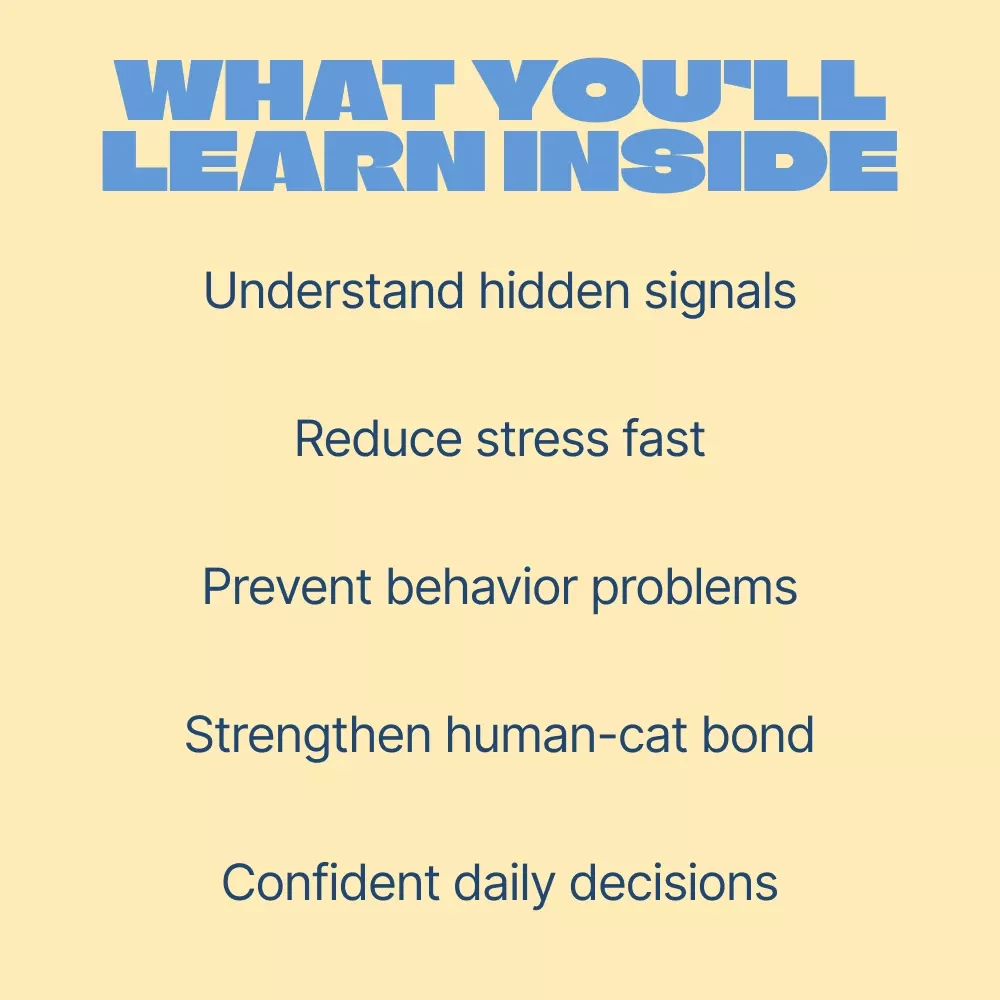 WHAT YOU'LL LEARN INSIDE

Understand hidden signals

Reduce stress fast

Prevent behavior problems

Strengthen human-cat bond

Confident daily decisions